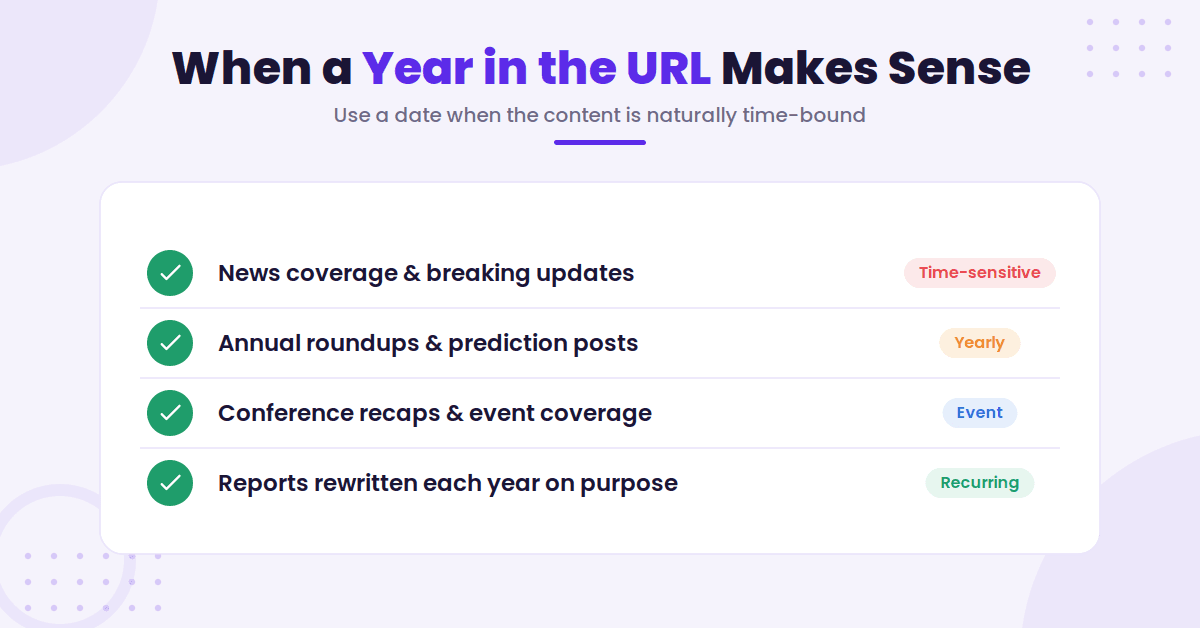 When a Year in the URL Makes Sense

Use a date when the content is naturally time-bound

News coverage & breaking updates
Time-sensitive

Annual roundups & prediction posts
Yearly

Conference recaps & event coverage
Event

Reports rewritten each year on purpose
Recurring